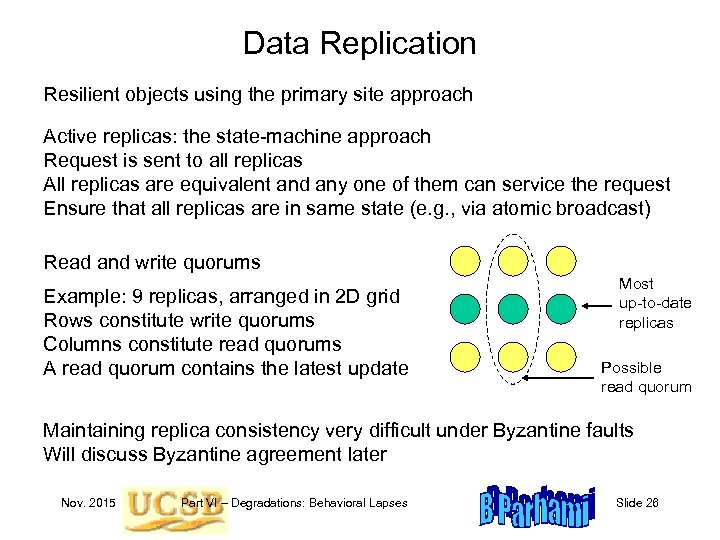 Data Replication

Resilient objects using the primary site approach

Active replicas: the state-machine approach
Request is sent to all replicas
All replicas are equivalent and any one of them can service the request
Ensure that all replicas are in same state (e.g., via atomic broadcast)

Read and write quorums

Example: 9 replicas, arranged in 2D grid
Rows constitute write quorums
Columns constitute read quorums
A read quorum contains the latest update

Most up-to-date replicas

Possible read quorum

Maintaining replica consistency very difficult under Byzantine faults
Will discuss Byzantine agreement later

Nov. 2015 UCSB Part VI – Degradations: Behavioral Lapses B Parhami Slide 26